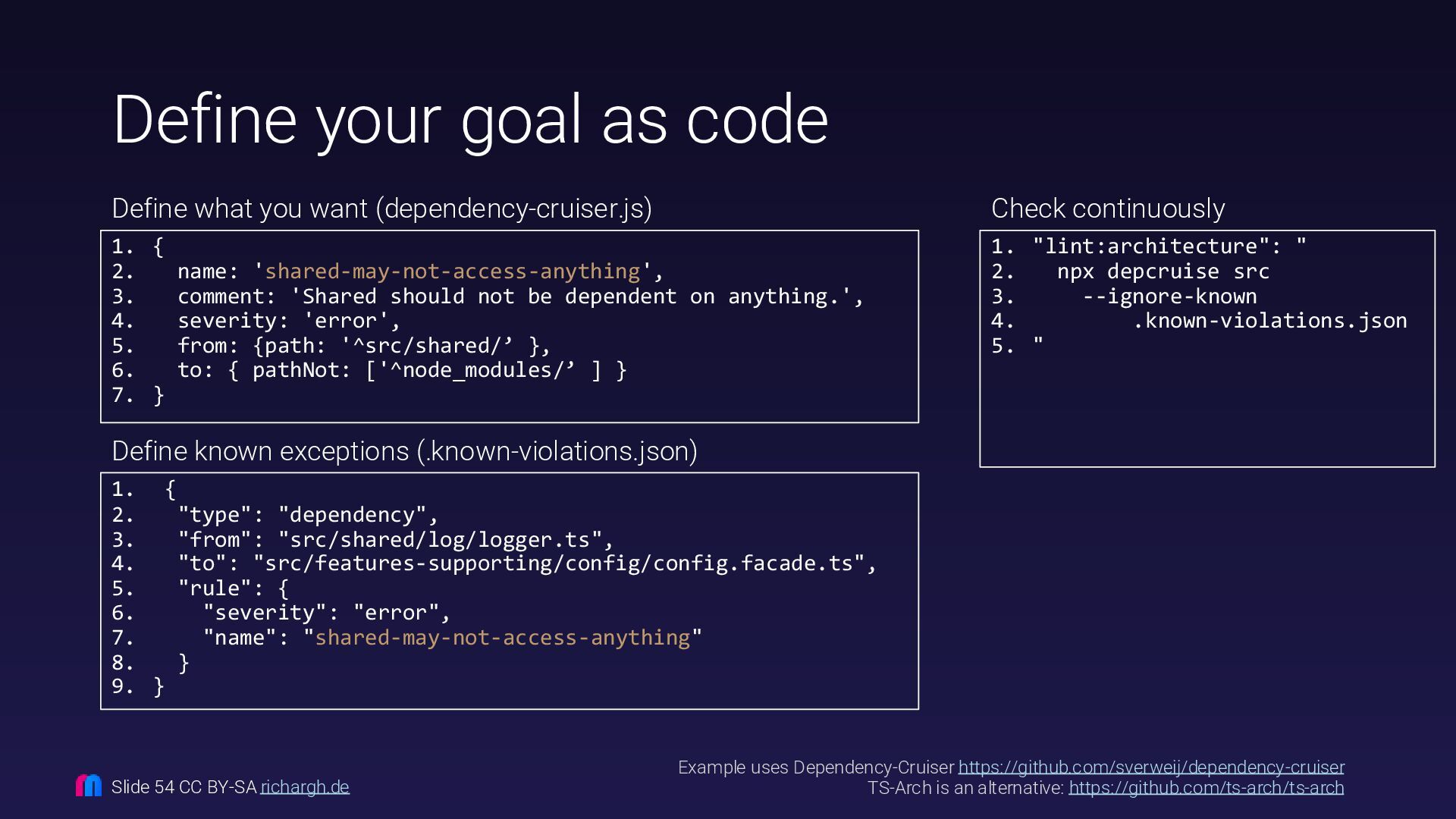 Define your goal as code

Define what you want (dependency-cruiser.js)

1. {
2.   name: 'shared-may-not-access-anything',
3.   comment: 'Shared should not be dependent on anything.',
4.   severity: 'error',
5.   from: {path: '^src/shared/’ },
6.   to: { pathNot: ['^node_modules/’ ] }
7. }

Define known exceptions (.known-violations.json)

1.  {
2.   "type": "dependency",
3.   "from": "src/shared/log/logger.ts",
4.   "to": "src/features-supporting/config/config.facade.ts",
5.   "rule": {
6.     "severity": "error",
7.     "name": "shared-may-not-access-anything"
8.   }
9. }

Check continuously

1. "lint:architecture": "
2.   npx depcruise src
3.     --ignore-known
4.         .known-violations.json
5. "

Slide 54 CC BY-SA richargh.de

Example uses Dependency-Cruiser https://github.com/sverweij/dependency-cruiser
TS-Arch is an alternative: https://github.com/ts-arch/ts-arch